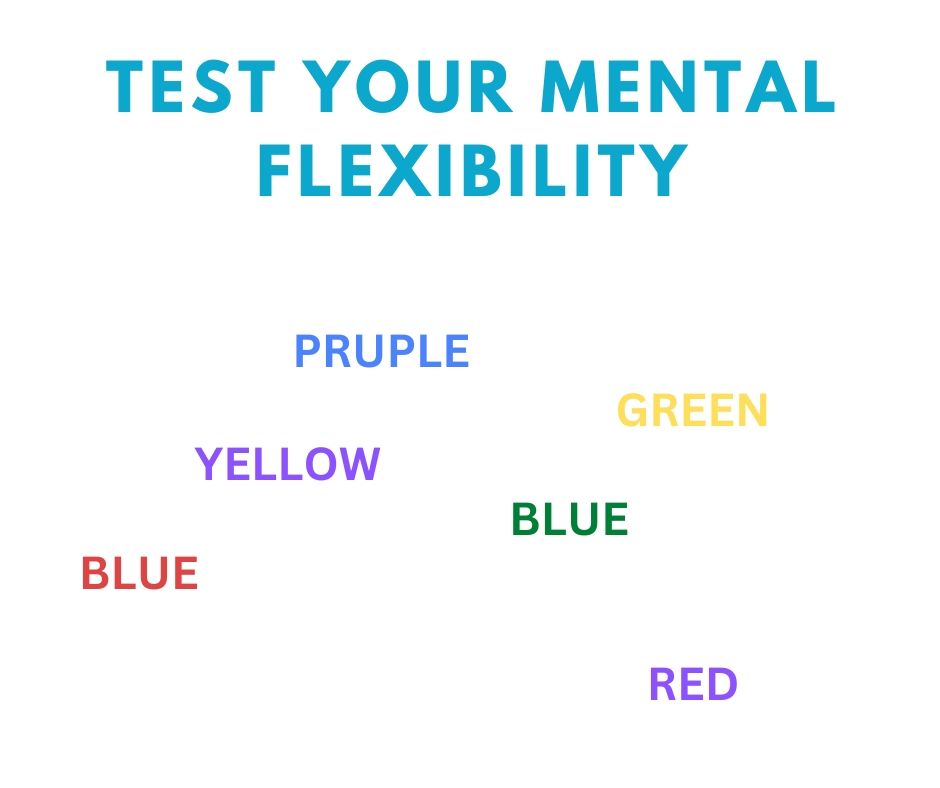 TEST YOUR MENTAL FLEXIBILITY

PRUPLE

GREEN

YELLOW

BLUE

BLUE

RED